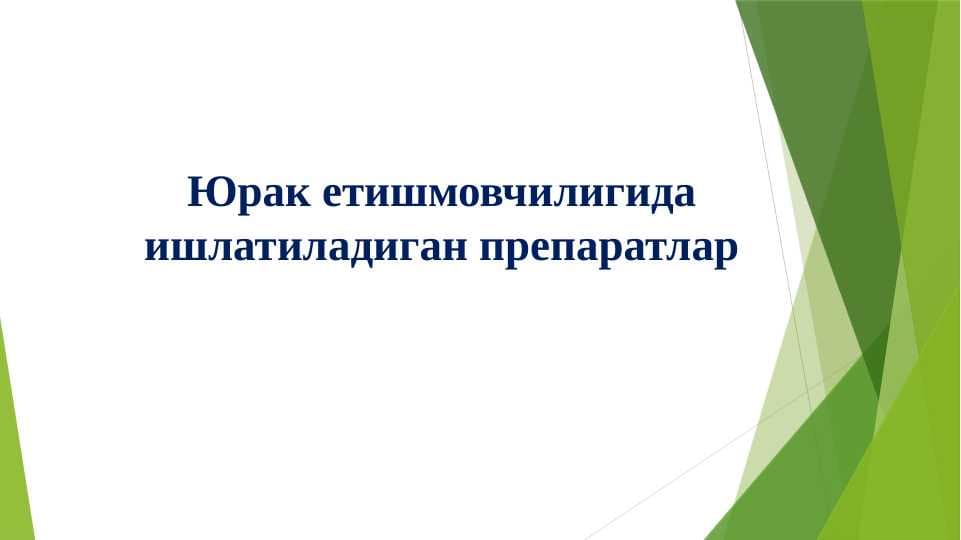 Юрак етишмовчилигида ишлатиладиган препаратлар